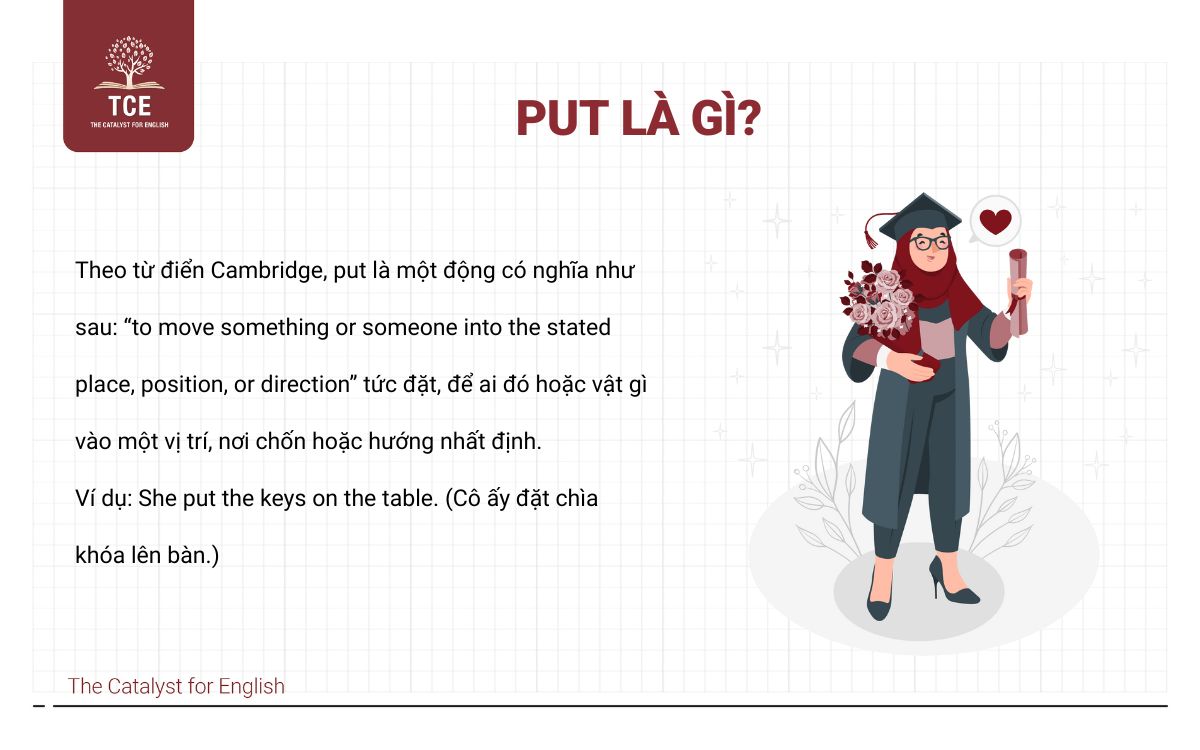 TCE
THE CATALYST FOR ENGLISH

PUT LÀ GÌ?

Theo từ điển Cambridge, put là một động có nghĩa như sau: “to move something or someone into the stated place, position, or direction” tức đặt, để ai đó hoặc vật gì vào một vị trí, nơi chốn hoặc hướng nhất định.
Ví dụ: She put the keys on the table. (Cô ấy đặt chìa khóa lên bàn.)

The Catalyst for English